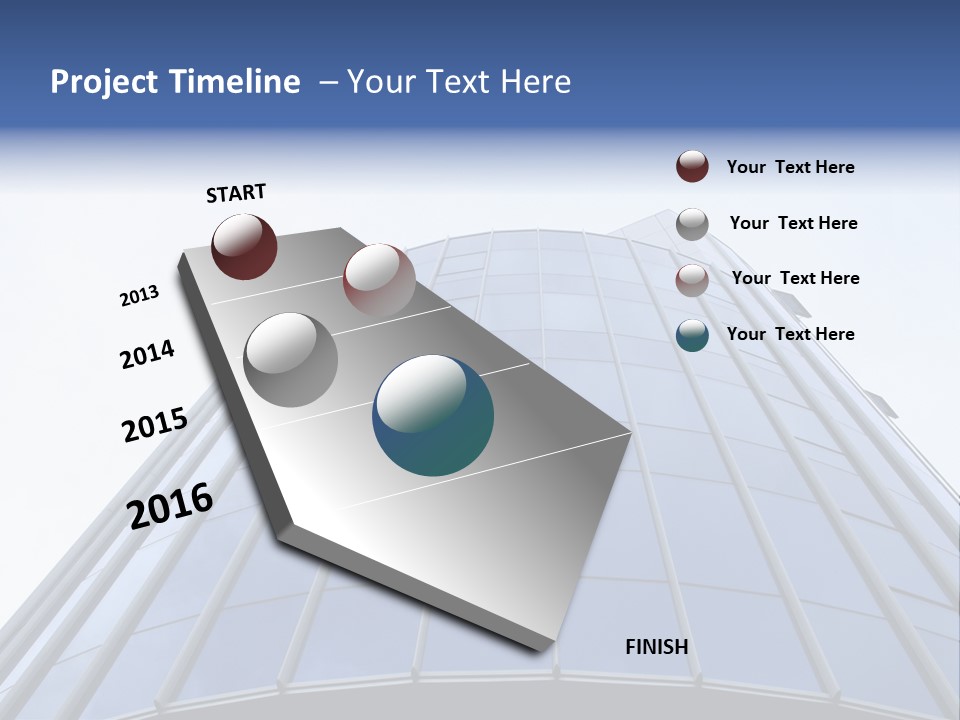 Project Timeline – Your Text Here

START

2013

2014

2015

2016

FINISH

Your Text Here

Your Text Here

Your Text Here

Your Text Here